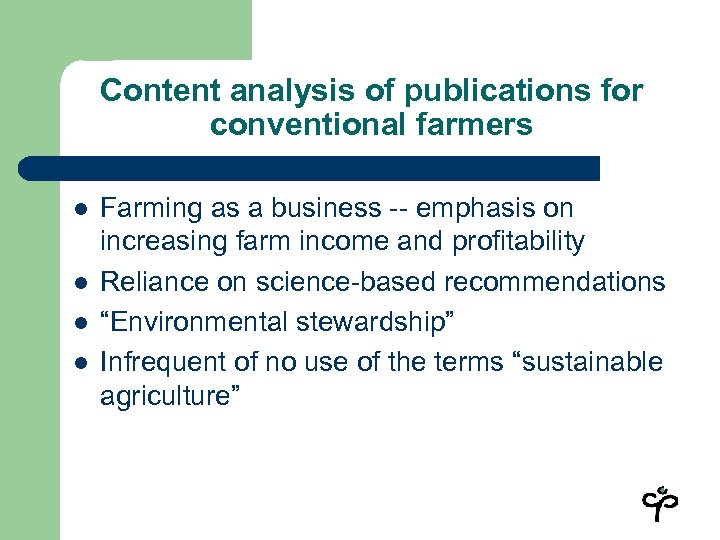 Content analysis of publications for conventional farmers

- Farming as a business -- emphasis on increasing farm income and profitability
- Reliance on science-based recommendations
- “Environmental stewardship”
- Infrequent of no use of the terms “sustainable agriculture”